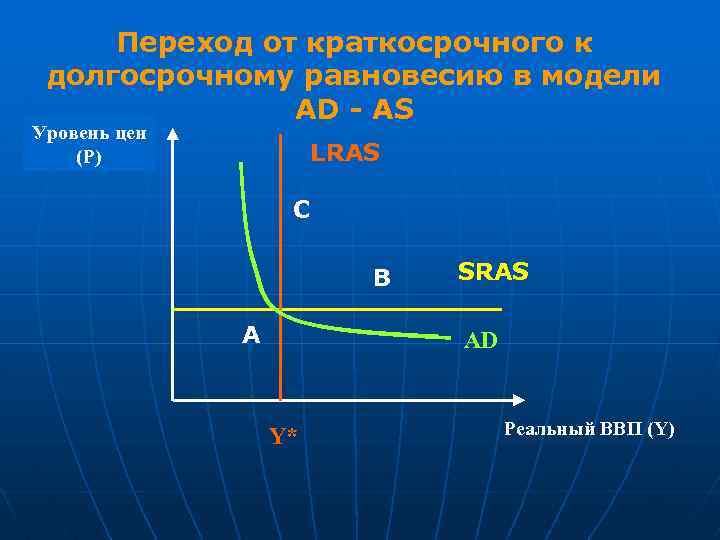 Переход от краткосрочного к долгосрочному равновесию в модели AD - AS

Уровень цен (P)

LRAS

C

B

SRAS

A

AD

Y*

Реальный ВВП (Y)